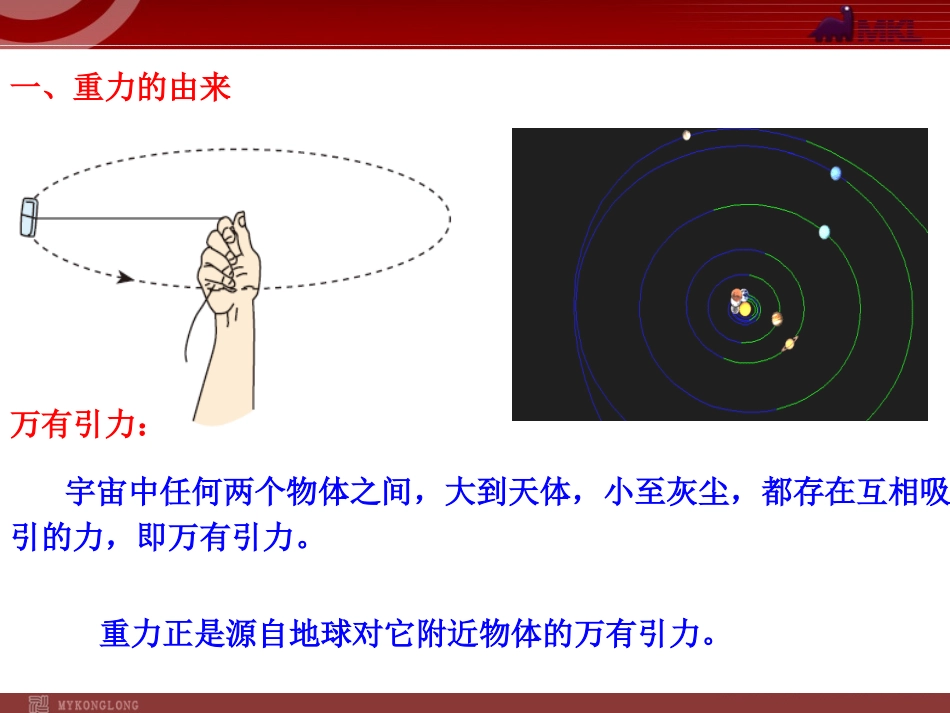 MKL

一、重力的由来

万有引力：

宇宙中任何两个物体之间，大到天体，小至灰尘，都存在互相吸引的力，即万有引力。

重力正是源自地球对它附近物体的万有引力。

MYKONGLONG